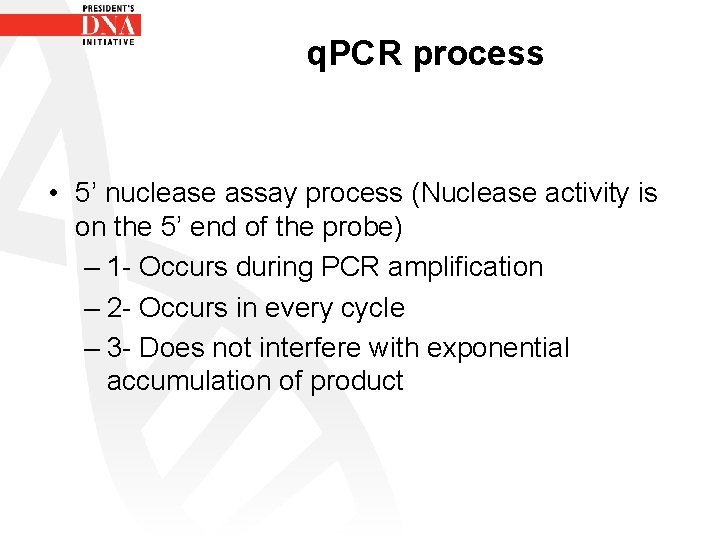 PRESIDENT'S
DNA
INITIATIVE

qPCR process

• 5’ nuclease assay process (Nuclease activity is on the 5’ end of the probe)
– 1- Occurs during PCR amplification
– 2- Occurs in every cycle
– 3- Does not interfere with exponential accumulation of product